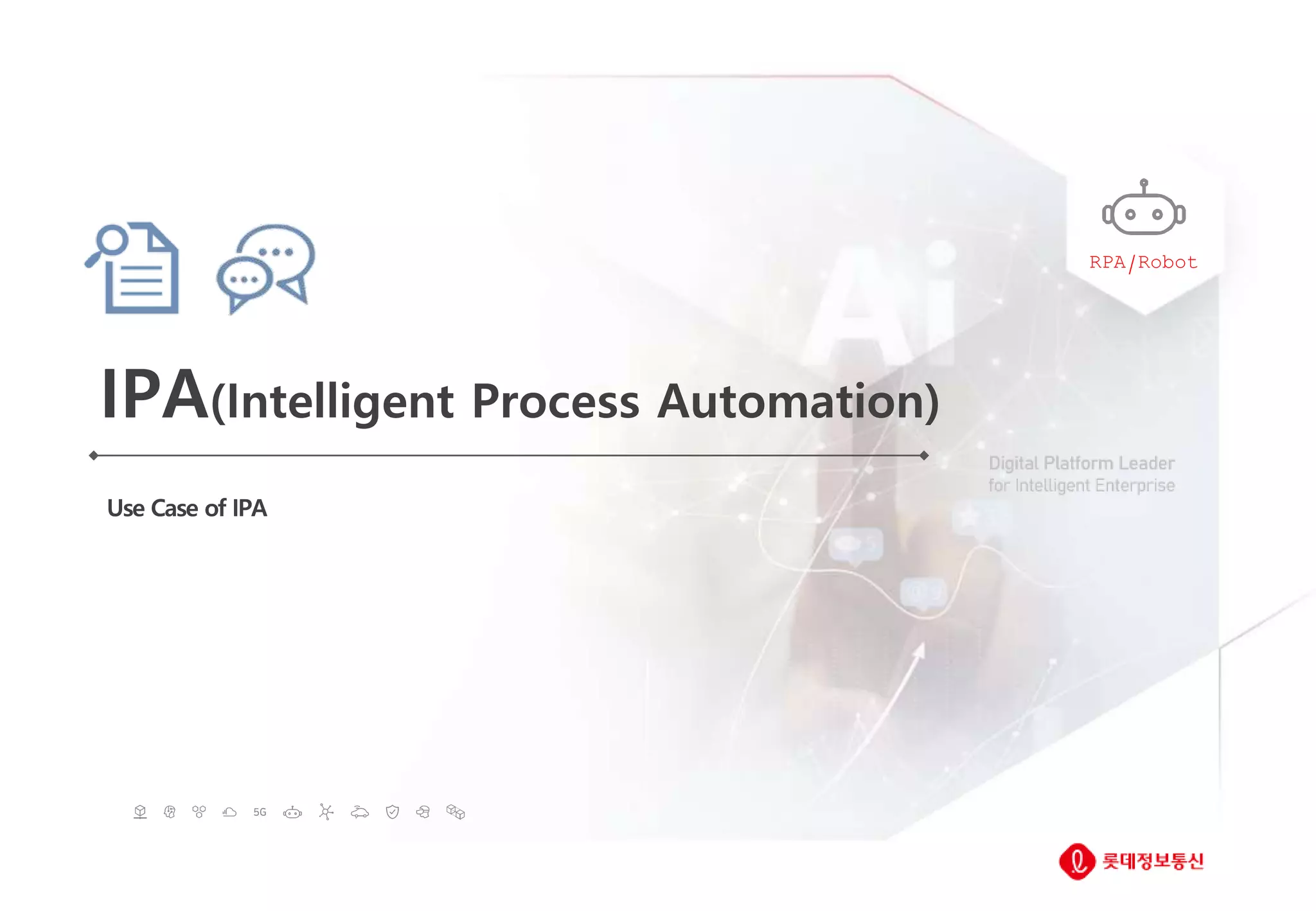 RPA/Robot

Ai

IPA(Intelligent Process Automation)

Use Case of IPA

Digital Platform Leader
for Intelligent Enterprise

5G

롯데정보통신